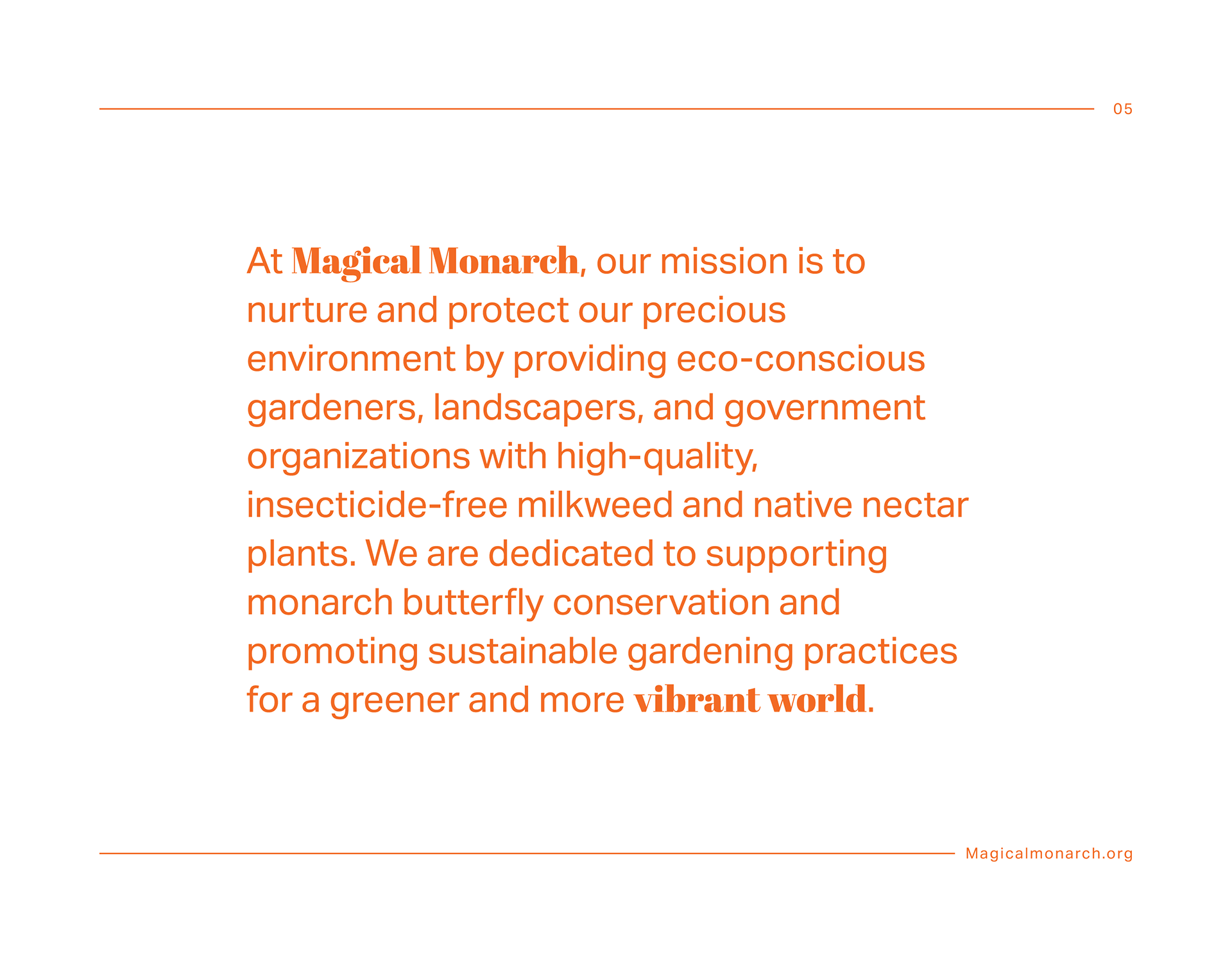 05

At Magical Monarch, our mission is to nurture and protect our precious environment by providing eco-conscious gardeners, landscapers, and government organizations with high-quality, insecticide-free milkweed and native nectar plants. We are dedicated to supporting monarch butterfly conservation and promoting sustainable gardening practices for a greener and more vibrant world.

Magicalmonarch.org